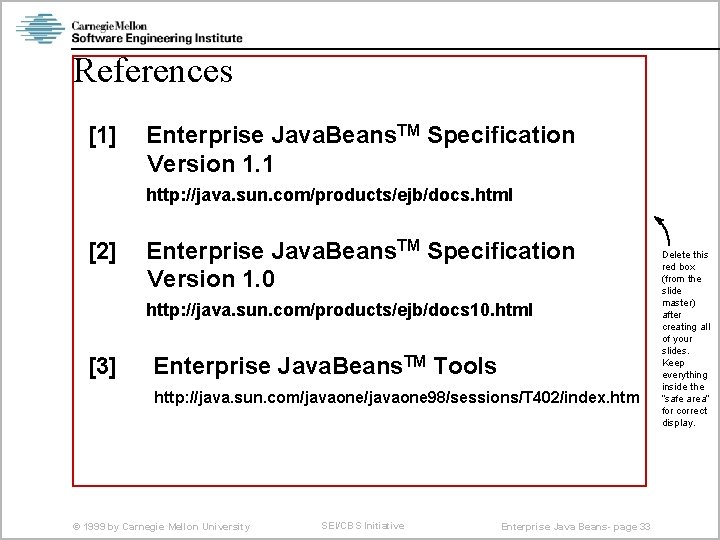 Carnegie Mellon
Software Engineering Institute

References

[1] Enterprise JavaBeans$^{TM}$ Specification Version 1.1
http://java.sun.com/products/ejb/docs.html

[2] Enterprise JavaBeans$^{TM}$ Specification Version 1.0
http://java.sun.com/products/ejb/docs10.html

[3] Enterprise JavaBeans$^{TM}$ Tools
http://java.sun.com/javaone/javaone98/sessions/T402/index.htm

Delete this red box (from the slide master) after creating all of your slides. Keep everything inside the "safe area" for correct display.

© 1999 by Carnegie Mellon University

SEI/CBS Initiative

Enterprise Java Beans- page 33